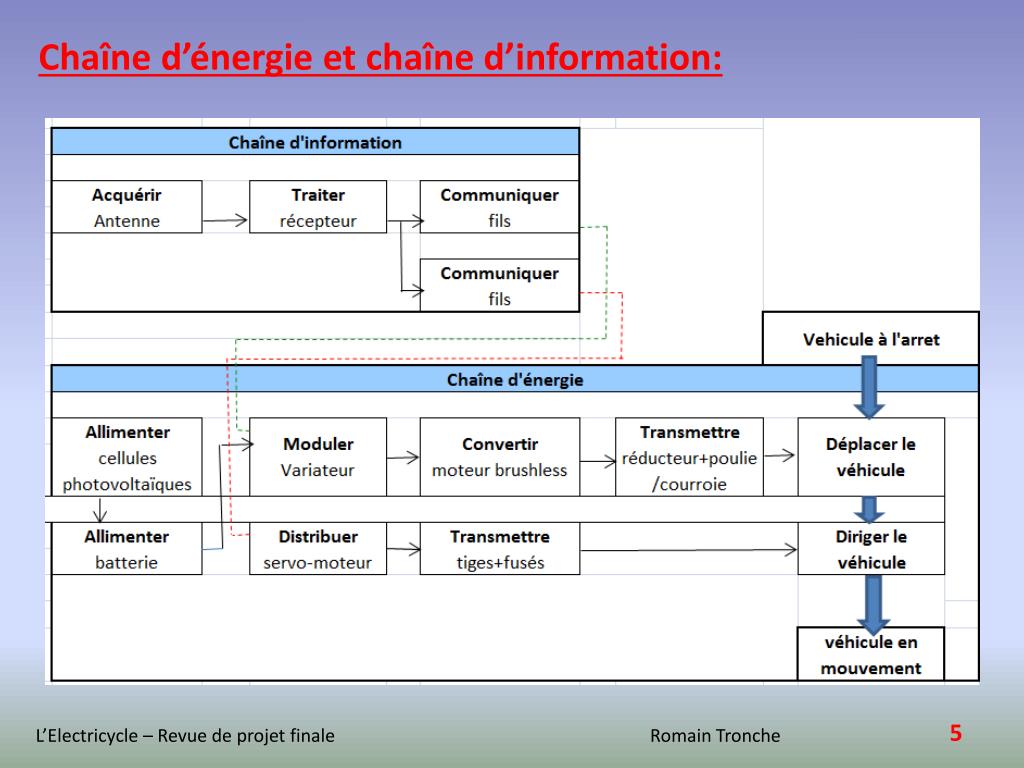 Chaîne d'énergie et chaîne d'information:

Chaîne d'information

Acquérir
Antenne

Traiter
récepteur

Communiquer
fils

Communiquer
fils

Vehicule à l'arret

Chaîne d'énergie

Allimenter
cellules photovoltaïques

Moduler
Variateur

Convertir
moteur brushless

Transmettre
réducteur+poulie /courroie

Déplacer le véhicule

Allimenter
batterie

Distribuer
servo-moteur

Transmettre
tiges+fusés

Diriger le véhicule

véhicule en mouvement

L'Electricycle – Revue de projet finale

Romain Tronche

5